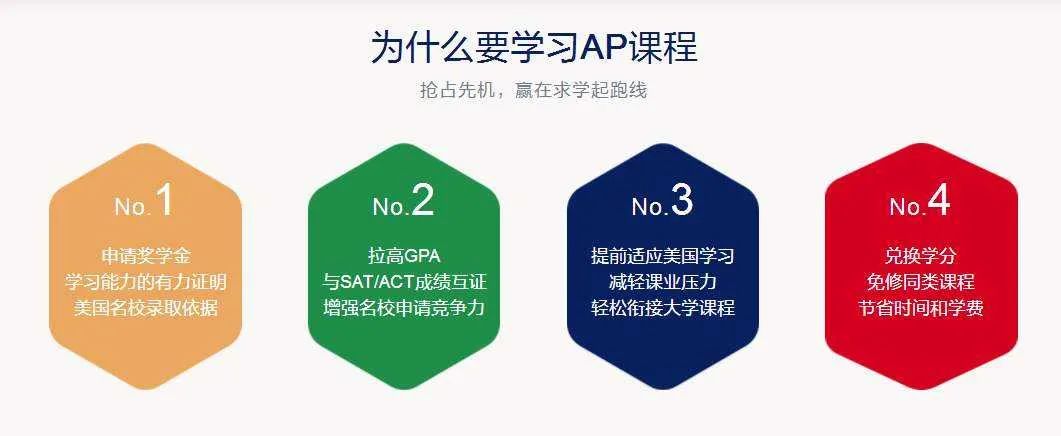 为什么要学习AP课程

抢占先机，赢在求学起跑线

No.1

申请奖学金
学习能力的有力证明
美国名校录取依据

No.2

拉高GPA
与SAT/ACT成绩互证
增强名校申请竞争力

No.3

提前适应美国学习
减轻课业压力
轻松衔接大学课程

No.4

兑换学分
免修同类课程
节省时间和学费